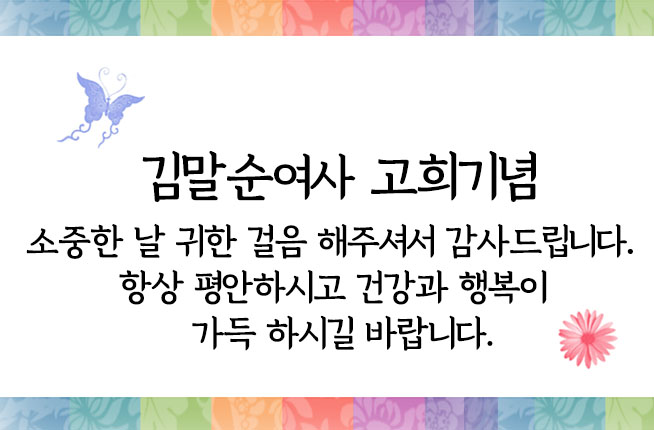 김말순여사 고희기념

소중한 날 귀한 걸음 해주셔서 감사드립니다.
항상 평안하시고 건강과 행복이
가득 하시길 바랍니다.